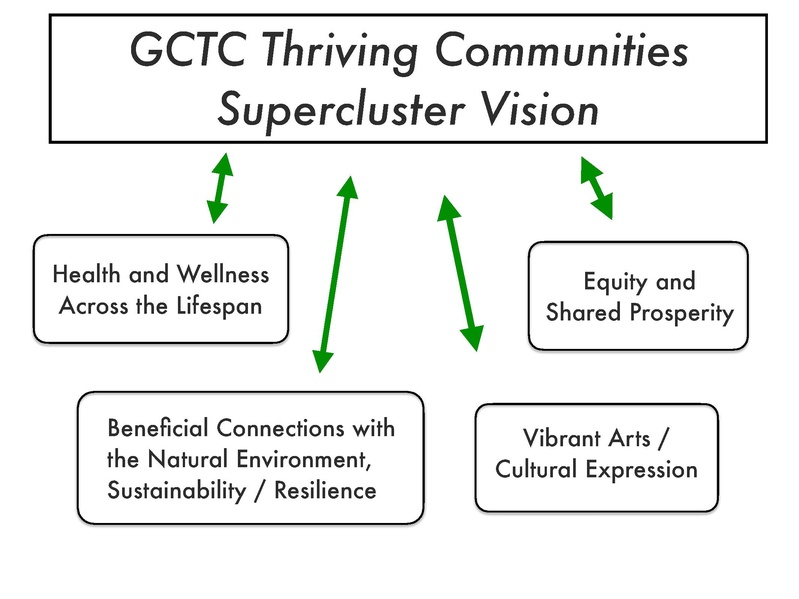 GCTC Thriving Communities Supercluster Vision

Health and Wellness Across the Lifespan

Equity and Shared Prosperity

Beneficial Connections with the Natural Environment, Sustainability / Resilience

Vibrant Arts / Cultural Expression